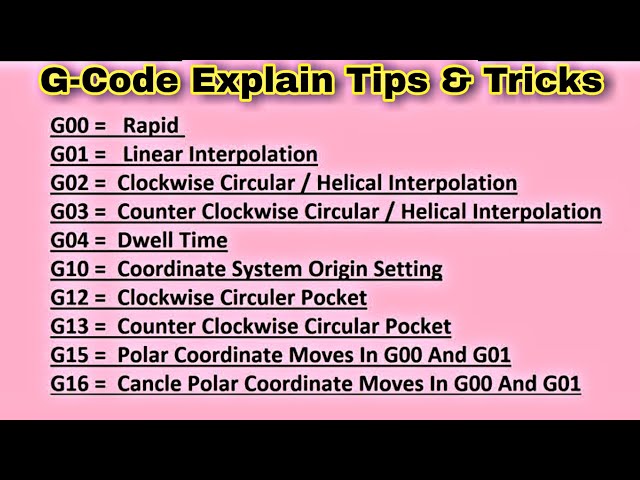 G-Code Explain Tips & Tricks

G00 = Rapid
G01 = Linear Interpolation
G02 = Clockwise Circular / Helical Interpolation
G03 = Counter Clockwise Circular / Helical Interpolation
G04 = Dwell Time
G10 = Coordinate System Origin Setting
G12 = Clockwise Circuler Pocket
G13 = Counter Clockwise Circular Pocket
G15 = Polar Coordinate Moves In G00 And G01
G16 = Cancle Polar Coordinate Moves In G00 And G01